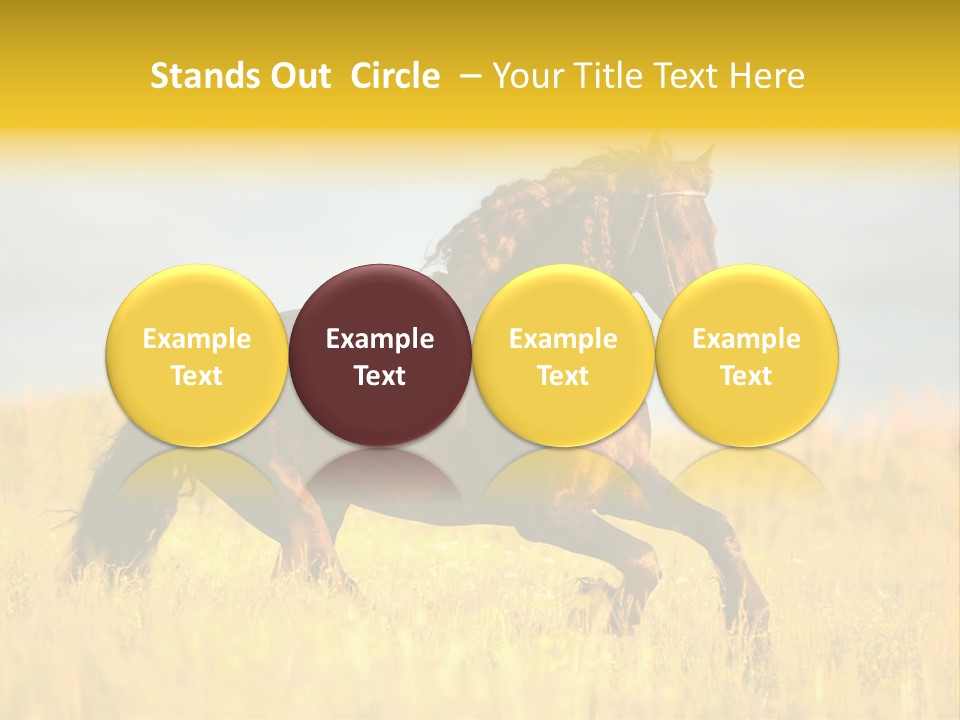 Stands Out  Circle  – Your Title Text Here

Example Text

Example Text

Example Text

Example Text